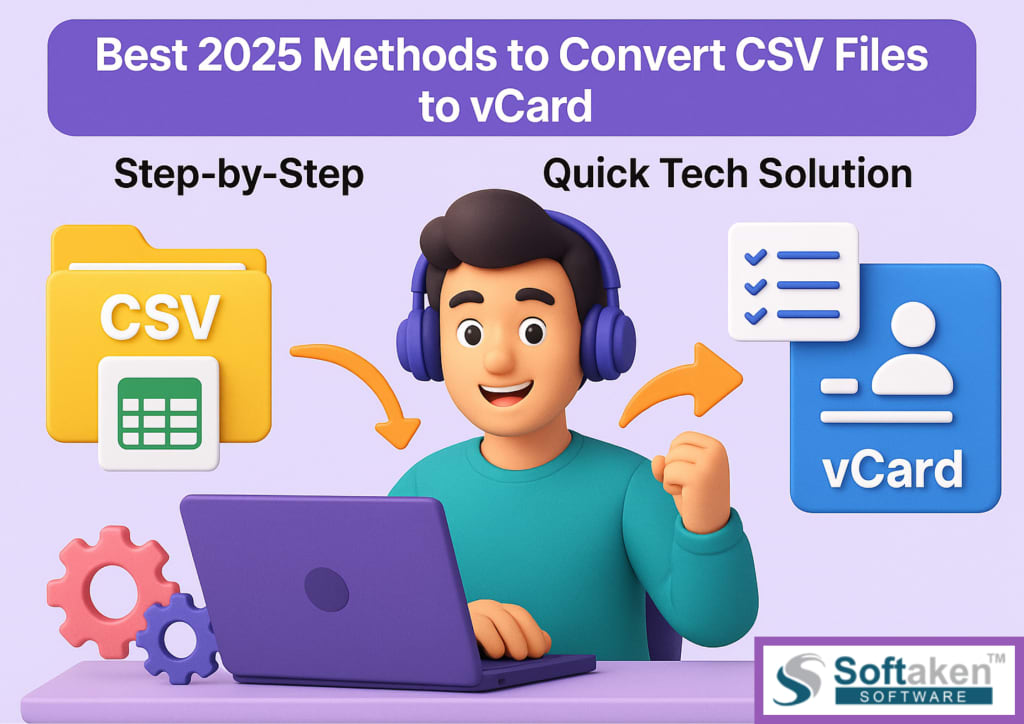 Best 2025 Methods to Convert CSV Files to vCard

Step-by-Step

Quick Tech Solution

CSV

vCard

Softaken™
SOFTWARE